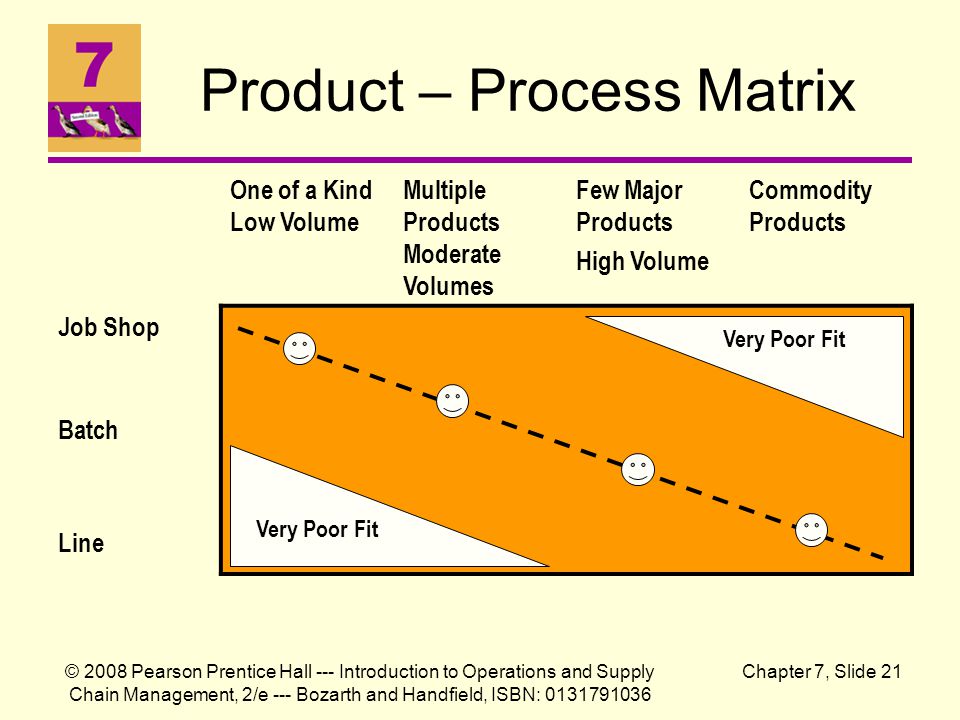 7

Product – Process Matrix

One of a Kind Low Volume

Multiple Products Moderate Volumes

Few Major Products High Volume

Commodity Products

Job Shop

Batch

Line

Very Poor Fit

Very Poor Fit

© 2008 Pearson Prentice Hall --- Introduction to Operations and Supply Chain Management, 2/e --- Bozarth and Handfield, ISBN: 0131791036

Chapter 7, Slide 21